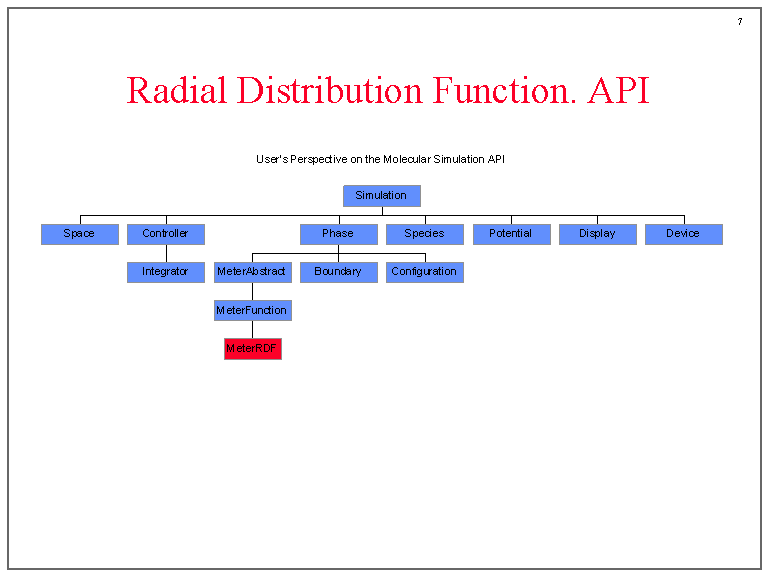 7

Radial Distribution Function. API

User's Perspective on the Molecular Simulation API

Simulation

Space
Controller
Phase
Species
Potential
Display
Device

Integrator
MeterAbstract
Boundary
Configuration

MeterFunction

MeterRDF